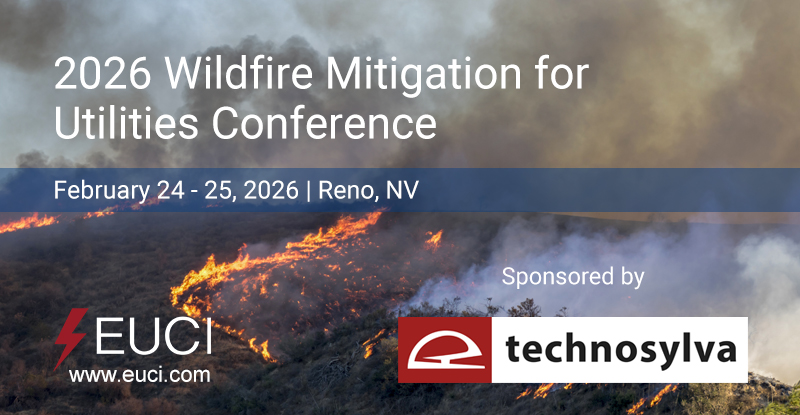 2026 Wildfire Mitigation for Utilities Conference

February 24 - 25, 2026 | Reno, NV

Sponsored by

EUCI
www.euci.com

technosylva